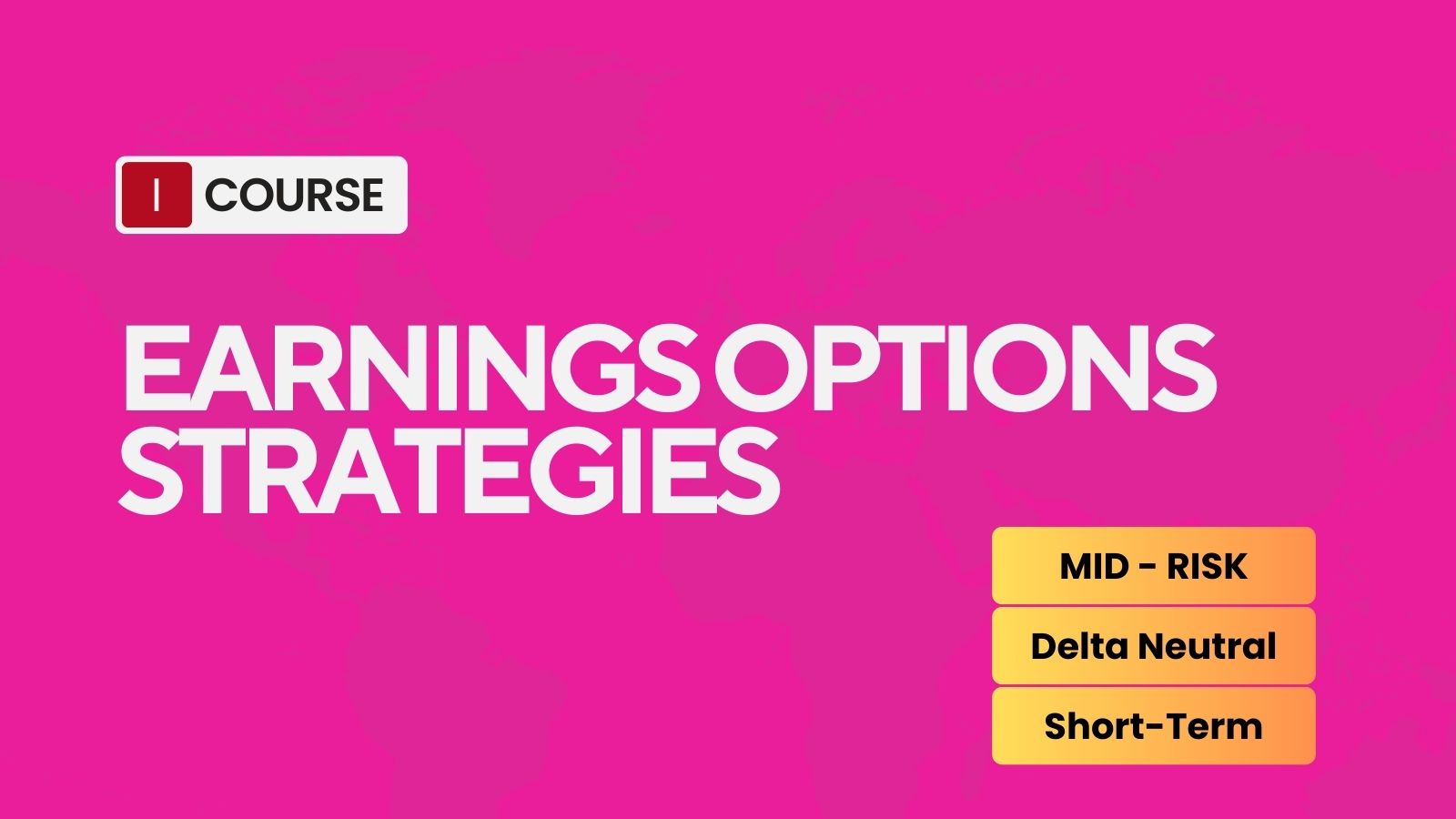 I COURSE

EARNINGS OPTIONS STRATEGIES

MID - RISK

Delta Neutral

Short-Term